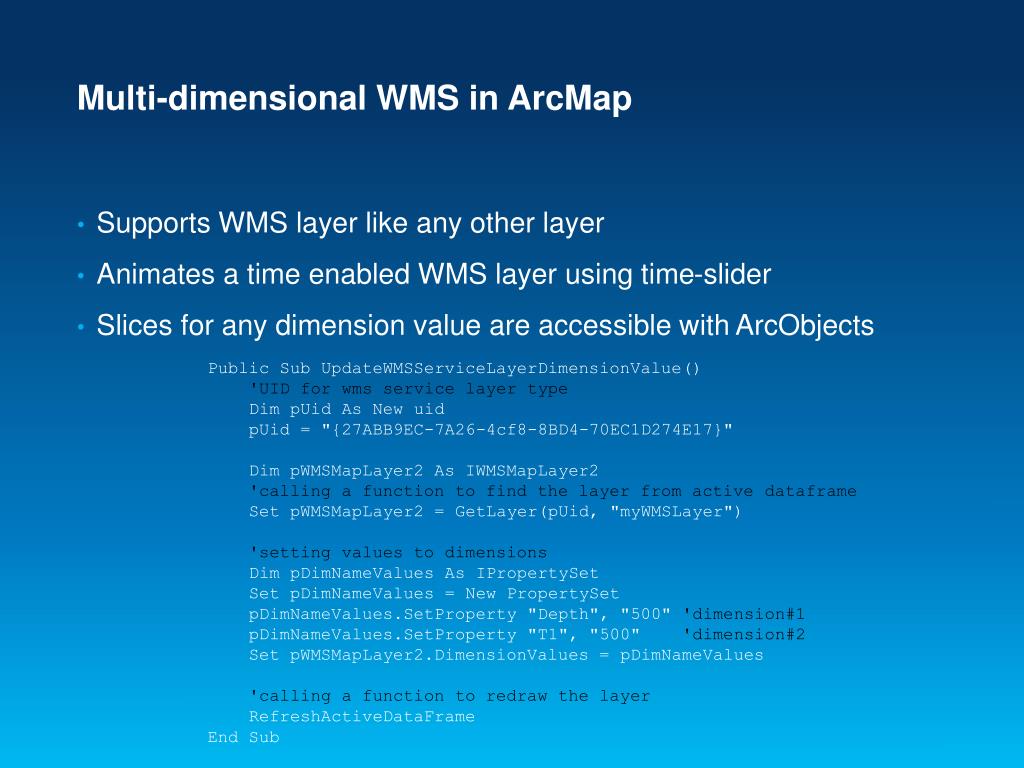 Multi-dimensional WMS in ArcMap

• Supports WMS layer like any other layer
• Animates a time enabled WMS layer using time-slider
• Slices for any dimension value are accessible with ArcObjects

Public Sub UpdateWMSServiceLayerDimensionValue()
'UID for wms service layer type
Dim pUid As New uid
pUid = "{27ABB9EC-7A26-4cf8-8BD4-70EC1D274E17}"

Dim pWMSMapLayer2 As IWMSMapLayer2
'calling a function to find the layer from active dataframe
Set pWMSMapLayer2 = GetLayer(pUid, "myWMSLayer")

'setting values to dimensions
Dim pDimNameValues As IPropertySet
Set pDimNameValues = New PropertySet
pDimNameValues.SetProperty "Depth", "500" 'dimension#1
pDimNameValues.SetProperty "T1", "500" 'dimension#2
Set pWMSMapLayer2.DimensionValues = pDimNameValues

'calling a function to redraw the layer
RefreshActiveDataFrame
End Sub